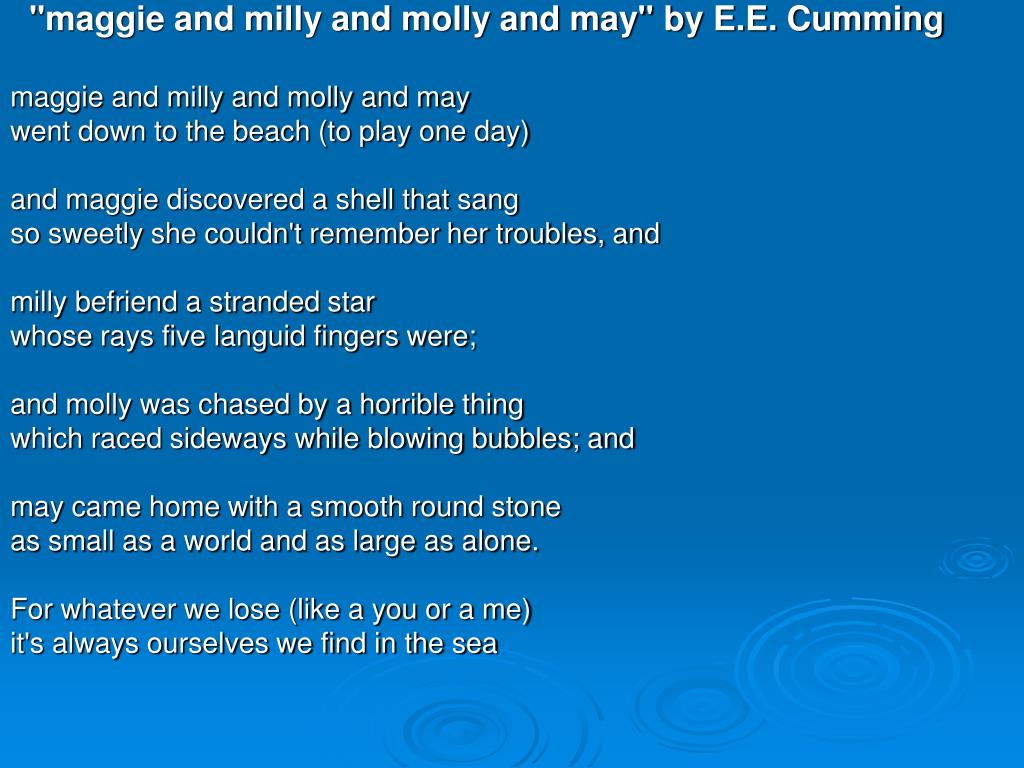 "maggie and milly and molly and may" by E.E. Cumming

maggie and milly and molly and may
went down to the beach (to play one day)

and maggie discovered a shell that sang
so sweetly she couldn't remember her troubles, and

milly befriend a stranded star
whose rays five languid fingers were;

and molly was chased by a horrible thing
which raced sideways while blowing bubbles; and

may came home with a smooth round stone
as small as a world and as large as alone.

For whatever we lose (like a you or a me)
it's always ourselves we find in the sea